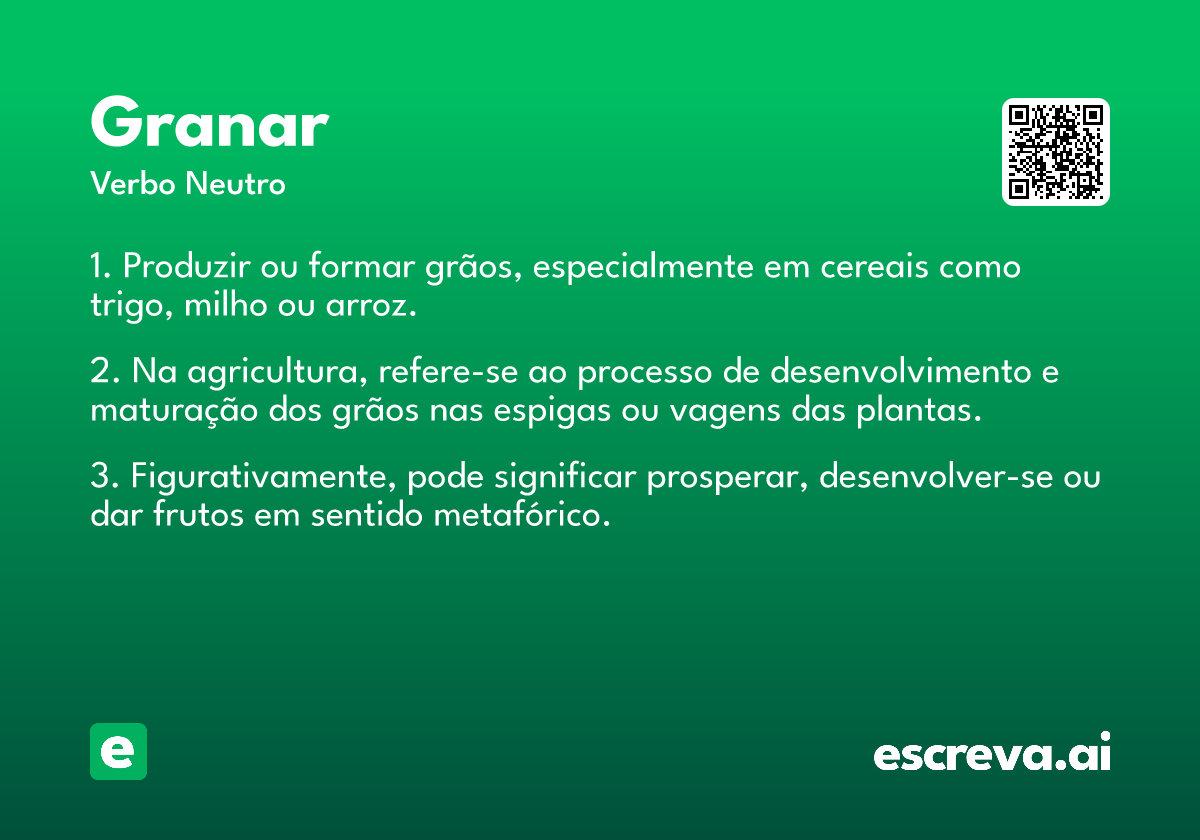 Granar
Verbo Neutro

1. Produzir ou formar grãos, especialmente em cereais como trigo, milho ou arroz.

2. Na agricultura, refere-se ao processo de desenvolvimento e maturação dos grãos nas espigas ou vagens das plantas.

3. Figurativamente, pode significar prosperar, desenvolver-se ou dar frutos em sentido metafórico.

e

escreva.ai